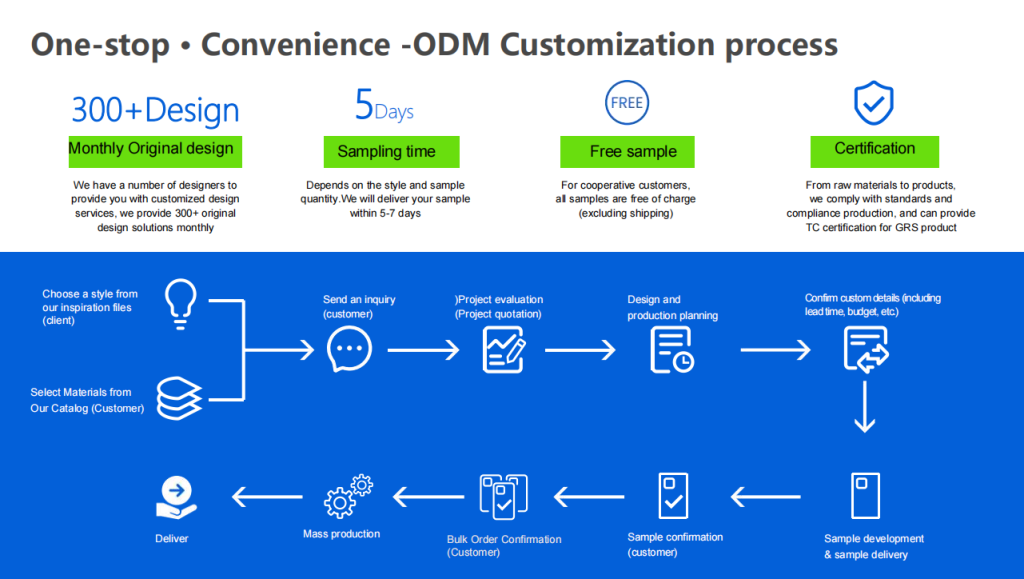 One-stop • Convenience -ODM Customization process

300+Design

Monthly Original design

We have a number of designers to provide you with customized design services, we provide 300+ original design solutions monthly

5Days

Sampling time

Depends on the style and sample quantity.We will deliver your sample within 5-7 days

FREE

Free sample

For cooperative customers, all samples are free of charge (excluding shipping)

Certification

From raw materials to products, we comply with standards and compliance production, and can provide TC certification for GRS product

Choose a style from our inspiration files (client)

Select Materials from Our Catalog (Customer)

Send an inquiry (customer)

)Project evaluation (Project quotation)

Design and production planning

Confirm custom details (including lead time, budget, etc.)

Sample development & sample delivery

Sample confirmation (customer)

Bulk Order Confirmation (Customer)

Mass production

Deliver